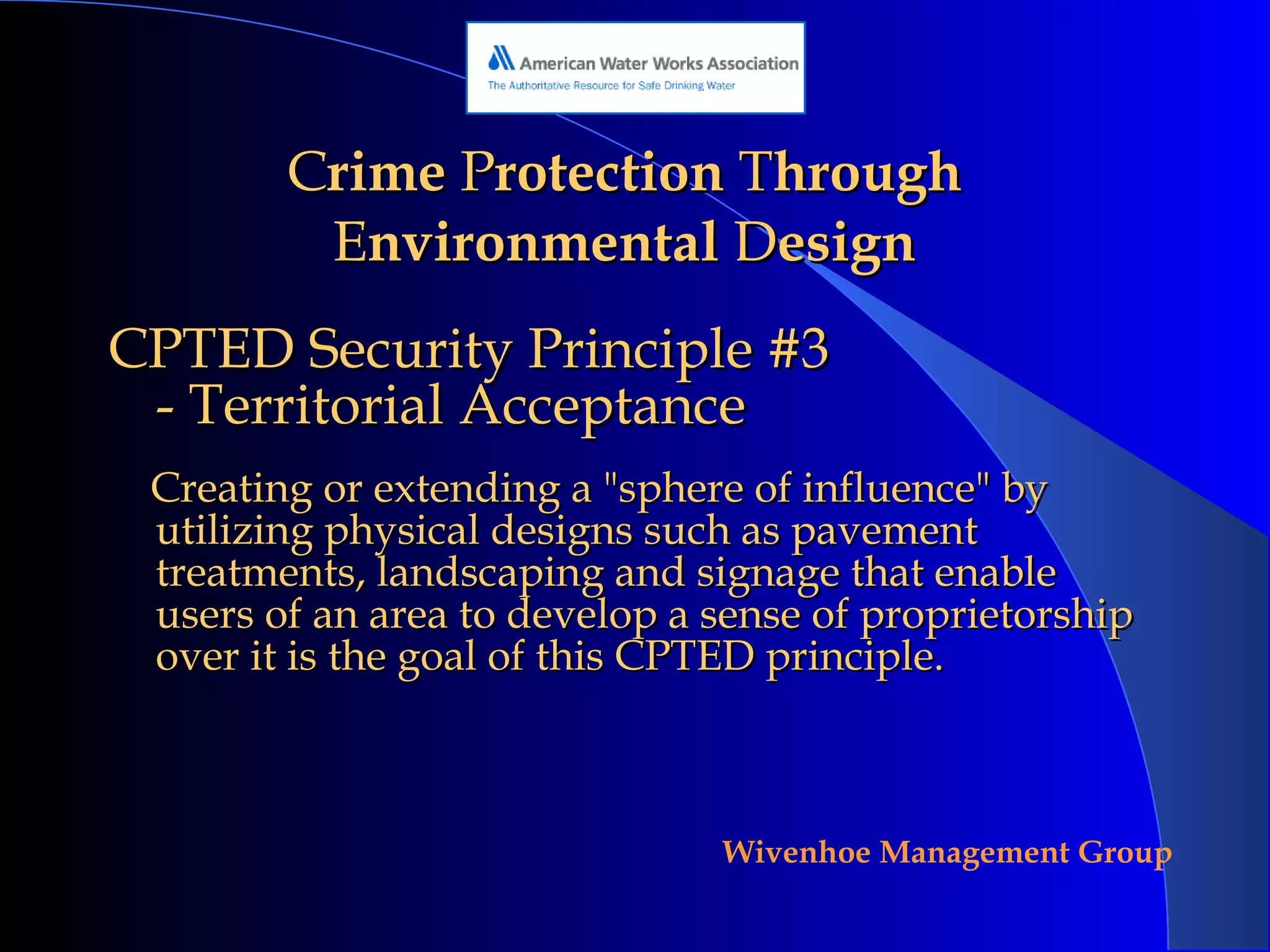 American Water Works Association
The Authoritative Resource for Safe Drinking Water

Crime Protection Through Environmental Design

CPTED Security Principle #3
- Territorial Acceptance

Creating or extending a "sphere of influence" by utilizing physical designs such as pavement treatments, landscaping and signage that enable users of an area to develop a sense of proprietorship over it is the goal of this CPTED principle.

Wivenhoe Management Group